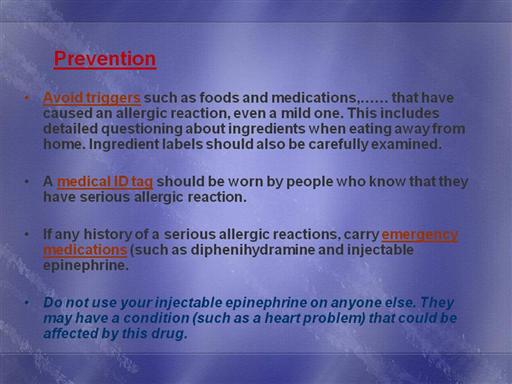 Prevention

• Avoid triggers such as foods and medications,…… that have caused an allergic reaction, even a mild one. This includes detailed questioning about ingredients when eating away from home. Ingredient labels should also be carefully examined.

• A medical ID tag should be worn by people who know that they have serious allergic reaction.

• If any history of a serious allergic reactions, carry emergency medications (such as diphenihydramine and injectable epinephrine.

• Do not use your injectable epinephrine on anyone else. They may have a condition (such as a heart problem) that could be affected by this drug.